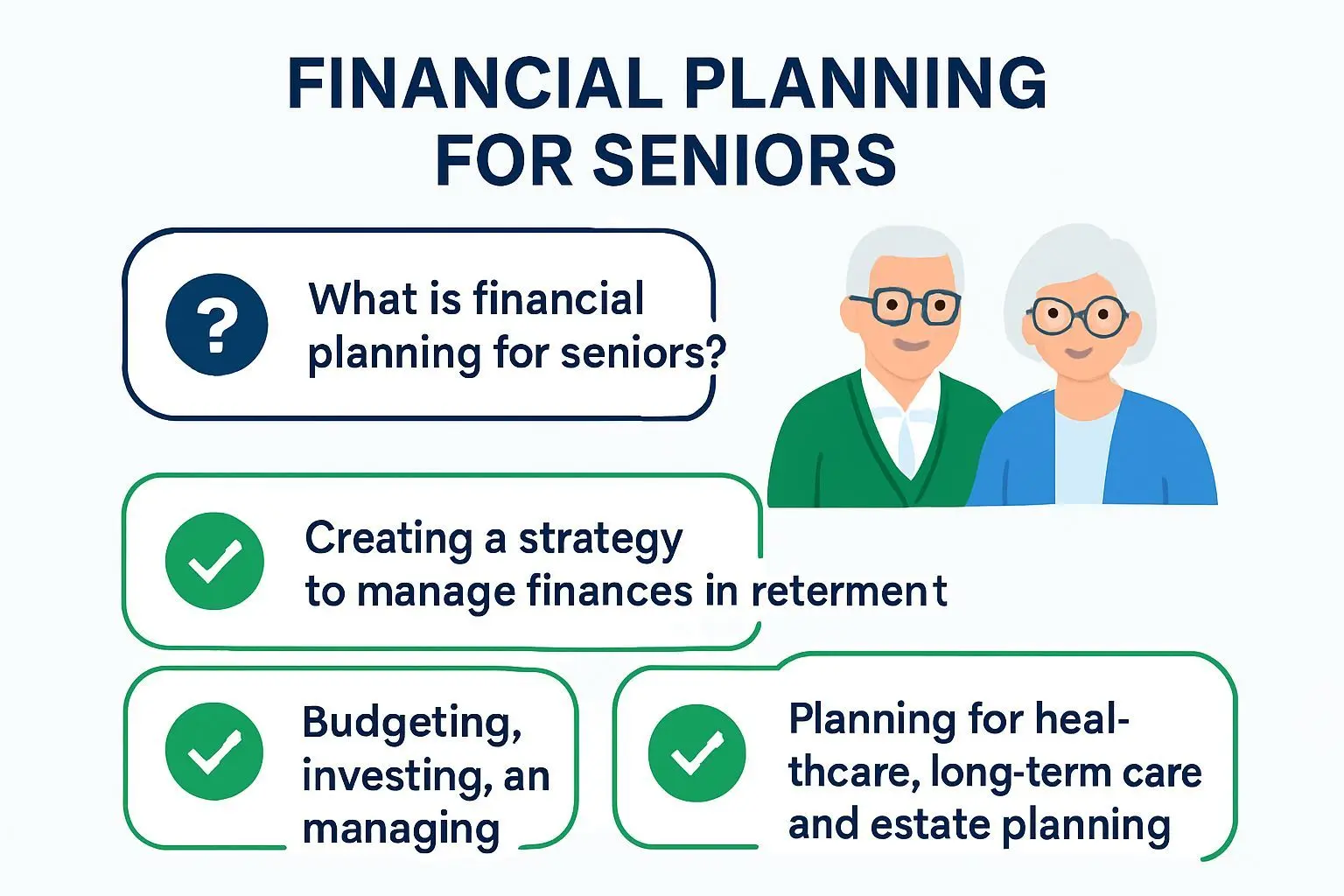 FINANCIAL PLANNING FOR SENIORS

?

What is financial planning for seniors?

Creating a strategy to manage finances in reterment

Budgeting, investing, an managing

Planning for healthcare, long-term care and estate planning